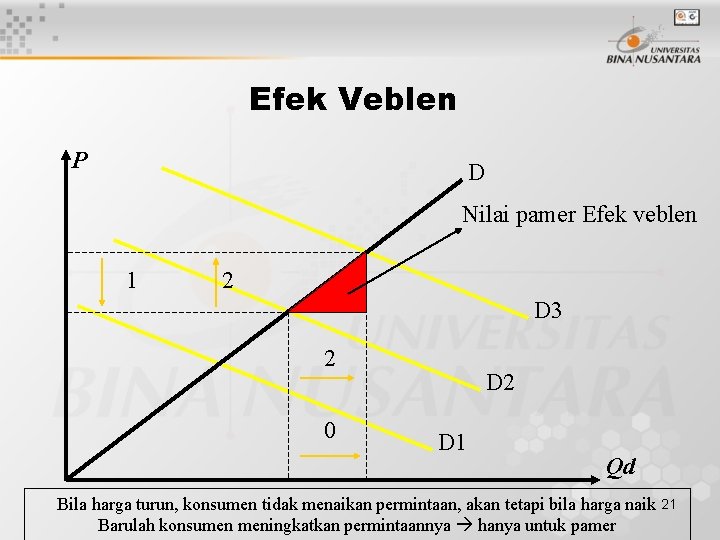 UNIVERSITAS BINA NUSANTARA

Efek Veblen

P

D

Nilai pamer Efek veblen

1

2

D3

2

D2

0

D1

Qd

UNIVERSITAS BINA NUSANTARA

Bila harga turun, konsumen tidak menaikan permintaan, akan tetapi bila harga naik Barulah konsumen meningkatkan permintaannya → hanya untuk pamer

21